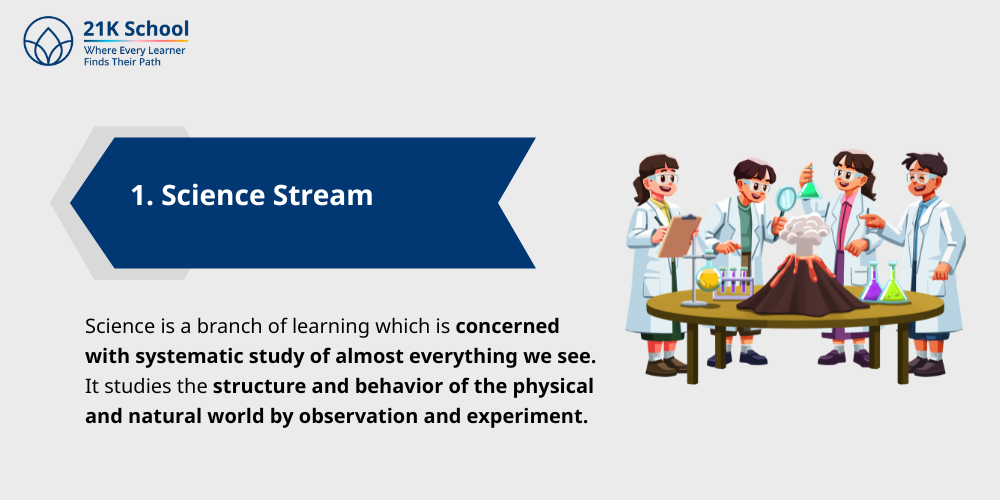 21K School
Where Every Learner
Finds Their Path

1. Science Stream

Science is a branch of learning which is concerned with systematic study of almost everything we see. It studies the structure and behavior of the physical and natural world by observation and experiment.